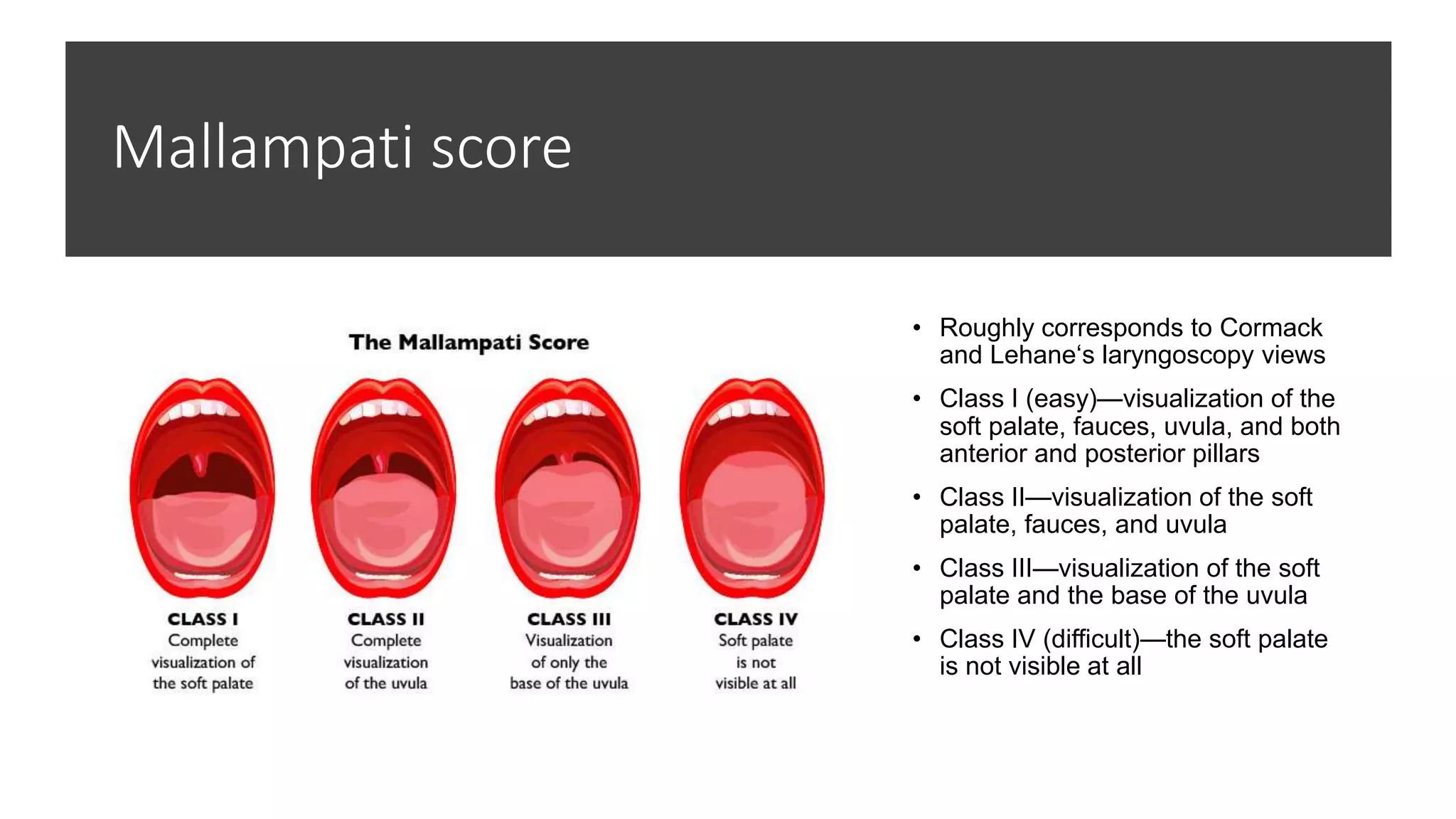 Mallampati score

The Mallampati Score

CLASS I
Complete visualization of the soft palate

CLASS II
Complete visualization of the uvula

CLASS III
Visualization of only the base of the uvula

CLASS IV
Soft palate is not visible at all

• Roughly corresponds to Cormack and Lehane‘s laryngoscopy views
• Class I (easy)—visualization of the soft palate, fauces, uvula, and both anterior and posterior pillars
• Class II—visualization of the soft palate, fauces, and uvula
• Class III—visualization of the soft palate and the base of the uvula
• Class IV (difficult)—the soft palate is not visible at all